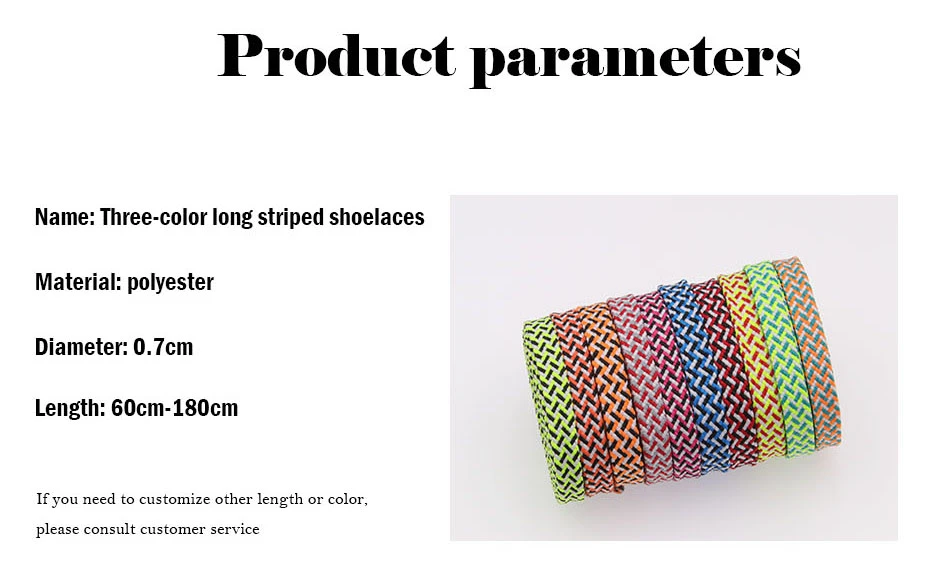 Product parameters

Name: Three-color long striped shoelaces

Material: polyester

Diameter: 0.7cm

Length: 60cm-180cm

If you need to customize other length or color, please consult customer service